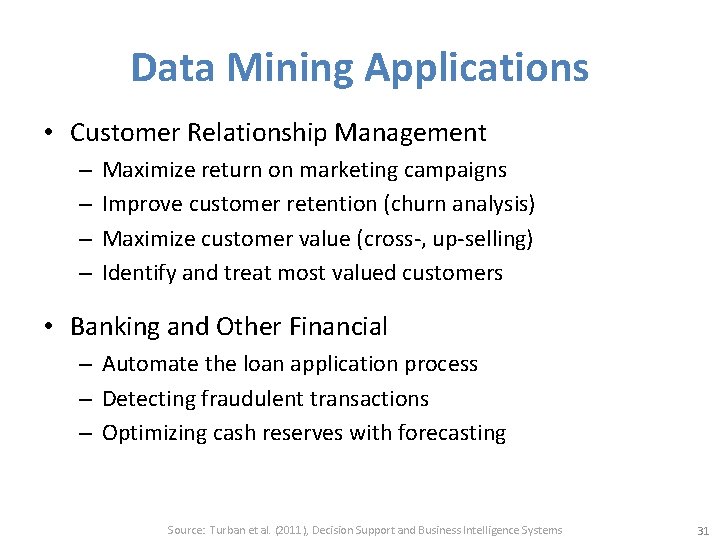 Data Mining Applications

• Customer Relationship Management
– Maximize return on marketing campaigns
– Improve customer retention (churn analysis)
– Maximize customer value (cross-, up-selling)
– Identify and treat most valued customers

• Banking and Other Financial
– Automate the loan application process
– Detecting fraudulent transactions
– Optimizing cash reserves with forecasting

Source: Turban et al. (2011), Decision Support and Business Intelligence Systems

31